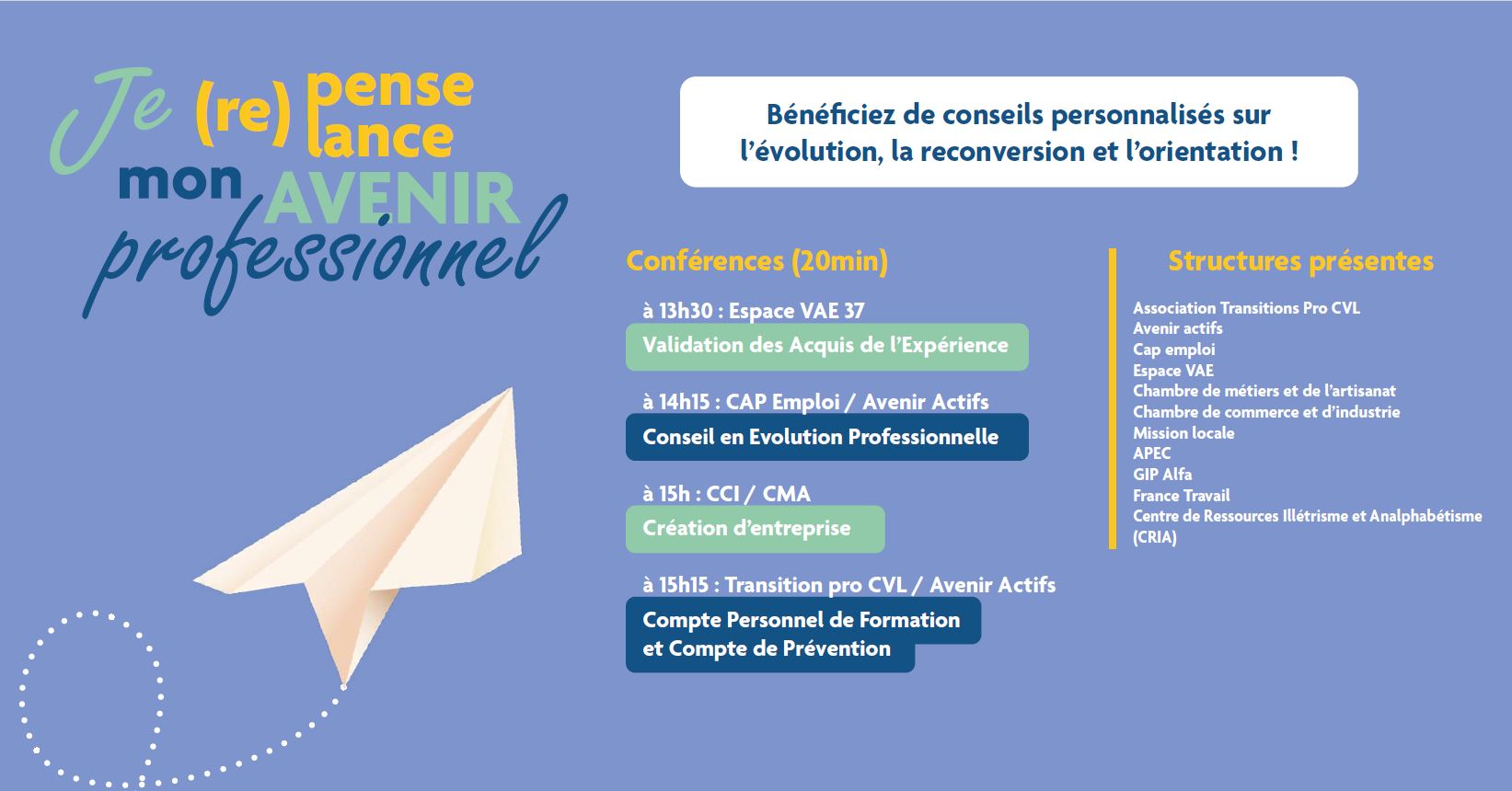 Je (re) pense lance mon AVENIR professionnel

Bénéficiez de conseils personnalisés sur l'évolution, la reconversion et l'orientation !

Conférences (20min)

à 13h30 : Espace VAE 37
Validation des Acquis de l'Expérience

à 14h15 : CAP Emploi / Avenir Actifs
Conseil en Evolution Professionnelle

à 15h : CCI / CMA
Création d'entreprise

à 15h15 : Transition pro CVL / Avenir Actifs
Compte Personnel de Formation et Compte de Prévention

Structures présentes

Association Transitions Pro CVL
Avenir actifs
Cap emploi
Espace VAE
Chambre de métiers et de l'artisanat
Chambre de commerce et d'industrie
Mission locale
APEC
GIP Alfa
France Travail
Centre de Ressources Illétrisme et Analphabétisme (CRIA)